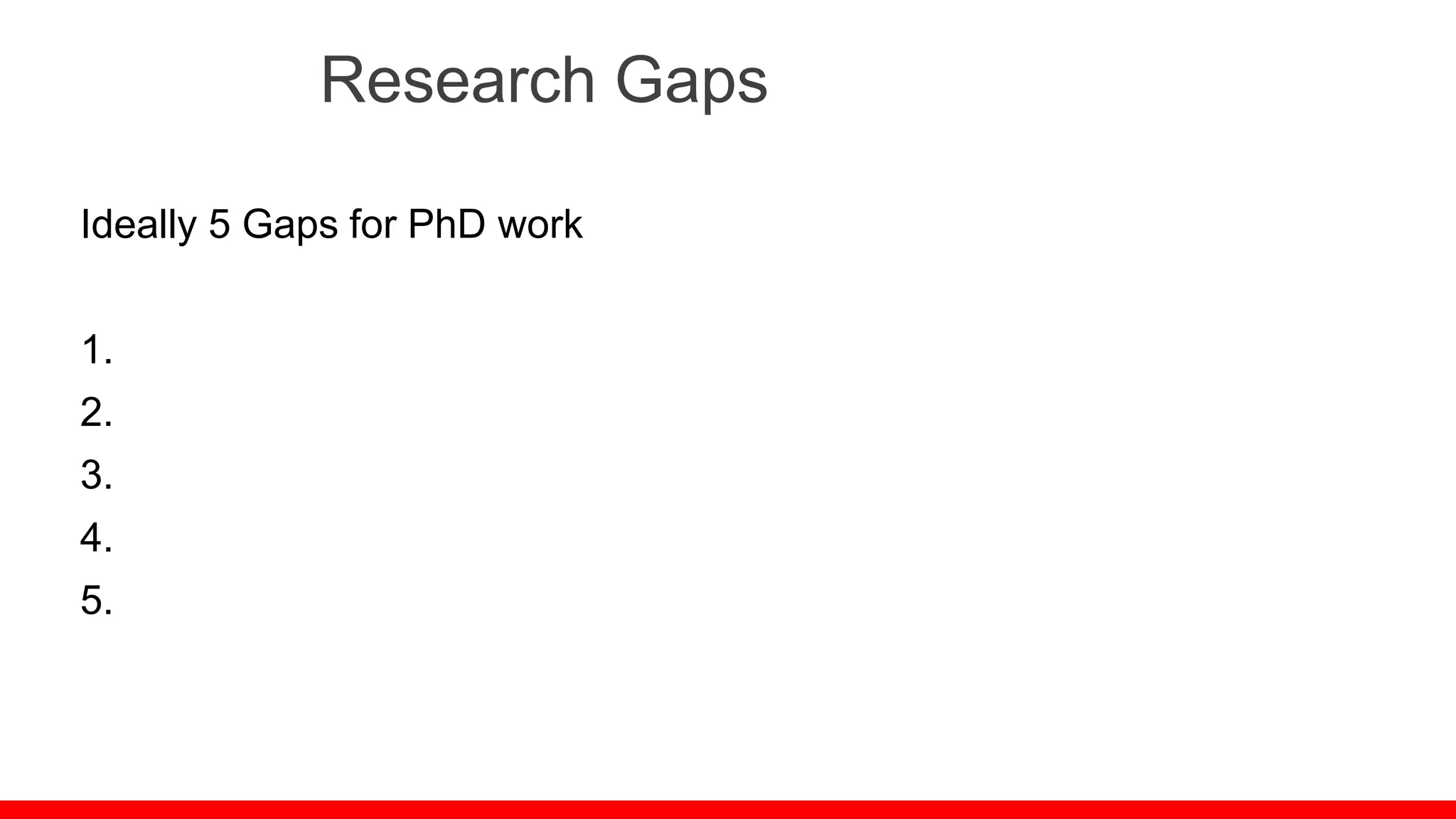 Research Gaps

Ideally 5 Gaps for PhD work

1.
2.
3.
4.
5.